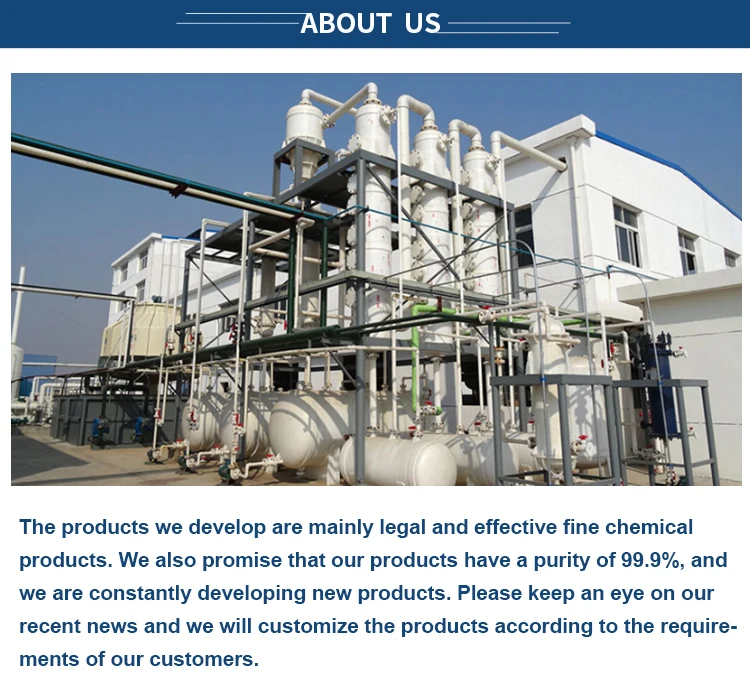 ABOUT US

The products we develop are mainly legal and effective fine chemical products. We also promise that our products have a purity of 99.9%, and we are constantly developing new products. Please keep an eye on our recent news and we will customize the products according to the requirements of our customers.